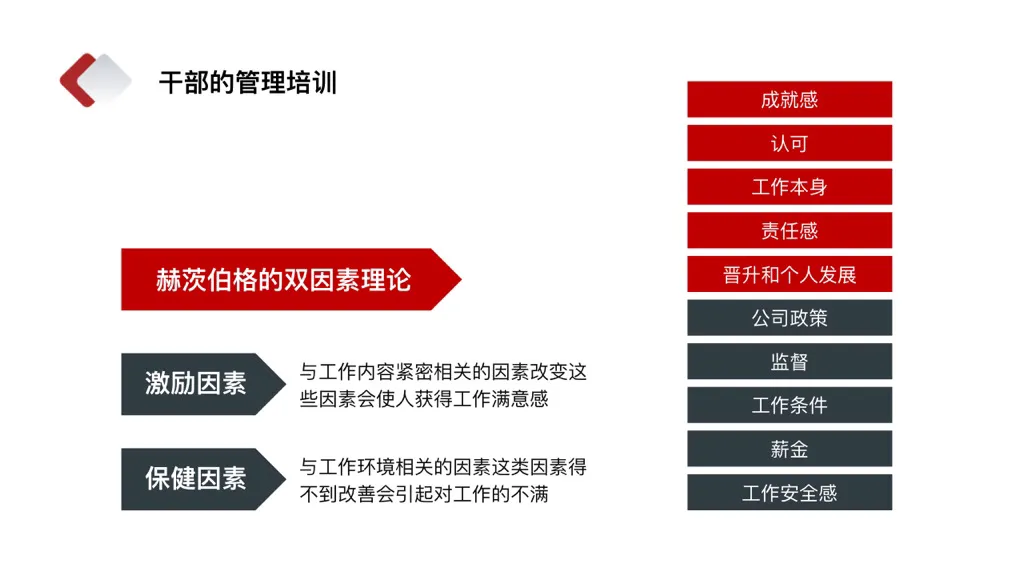 干部的管理培训

赫茨伯格的双因素理论

激励因素

与工作内容紧密相关的因素改变这些因素会使人获得工作满意感

保健因素

与工作环境相关的因素这类因素得不到改善会引起对工作的不满

成就感

认可

工作本身

责任感

晋升和个人发展

公司政策

监督

工作条件

薪金

工作安全感